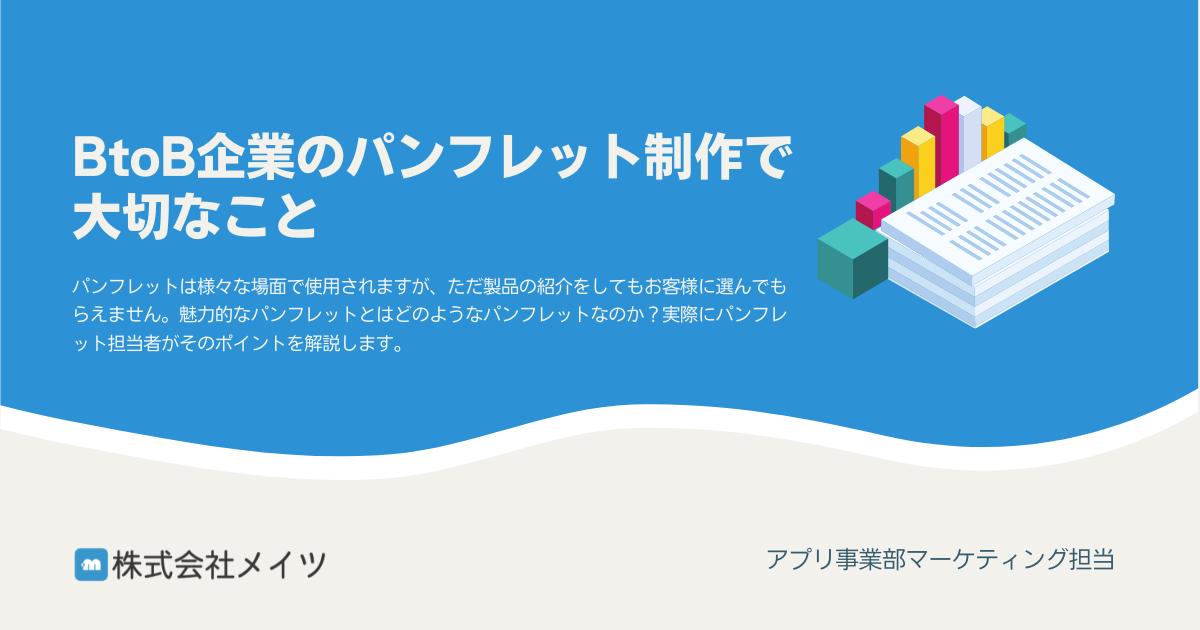 BtoB企業のパンフレット制作で大切なこと

パンフレットは様々な場面で使用されますが、ただ製品の紹介をしてもお客様に選んでもらえません。魅力的なパンフレットとはどのようなパンフレットなのか？実際にパンフレット担当者がそのポイントを解説します。

株式会社メイツ

アプリ事業部マーケティング担当